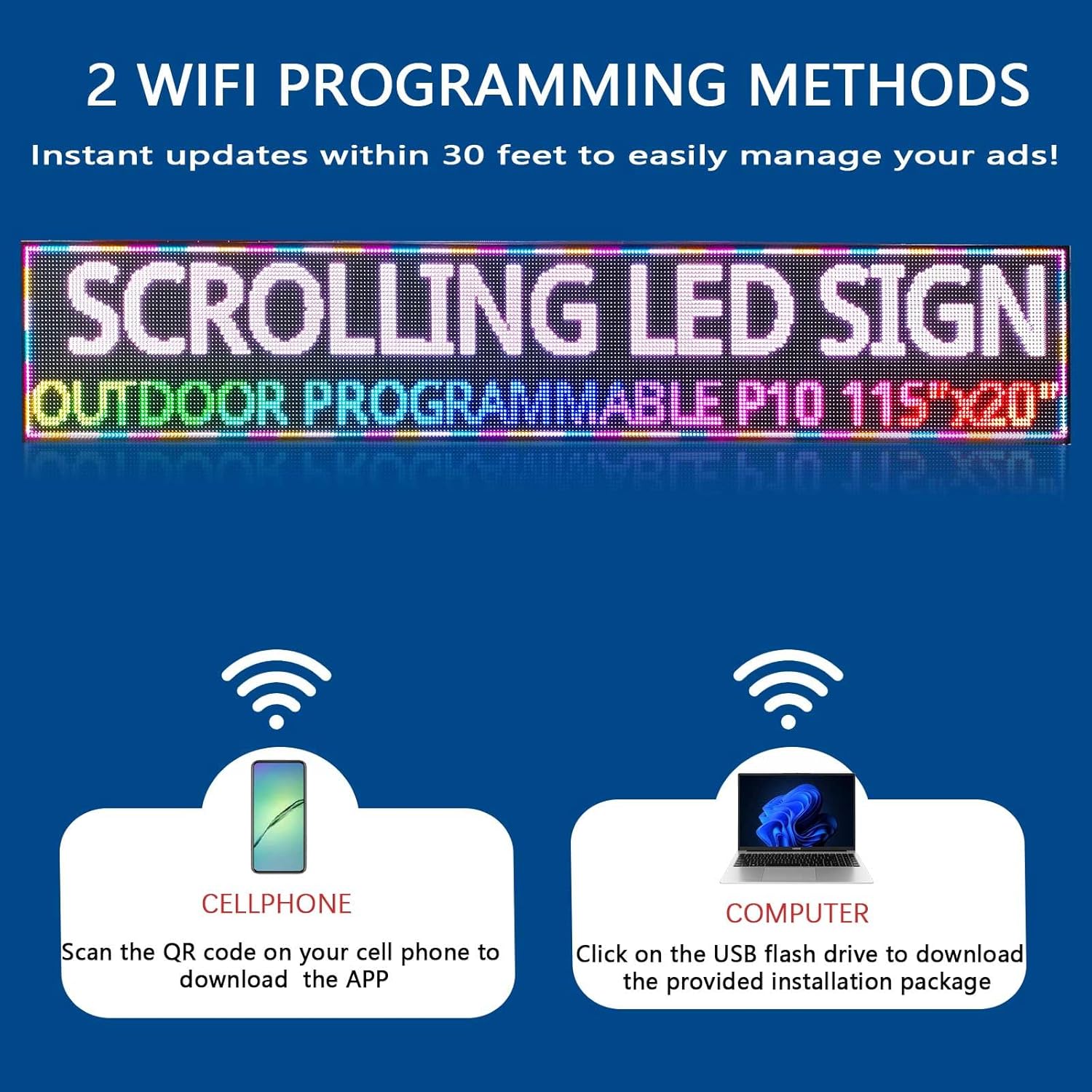 2 WIFI PROGRAMMING METHODS

Instant updates within 30 feet to easily manage your ads!

SCROLLING LED SIGN

OUTDOOR PROGRAMMABLE P10 115"x20"

CELLPHONE

Scan the QR code on your cell phone to download the APP

COMPUTER

Click on the USB flash drive to download the provided installation package